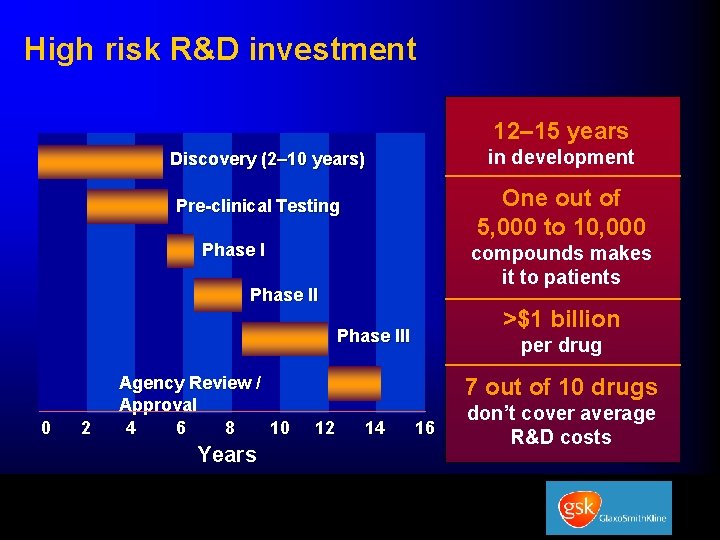 High risk R&D investment

Discovery (2–10 years)

Pre-clinical Testing

Phase I

Phase II

Phase III

Agency Review / Approval

0 2 4 6 8 10 12 14 16

Years

12–15 years
in development

One out of
5,000 to 10,000
compounds makes it to patients

>$1 billion
per drug

7 out of 10 drugs
don't cover average R&D costs

gsk GlaxoSmithKline